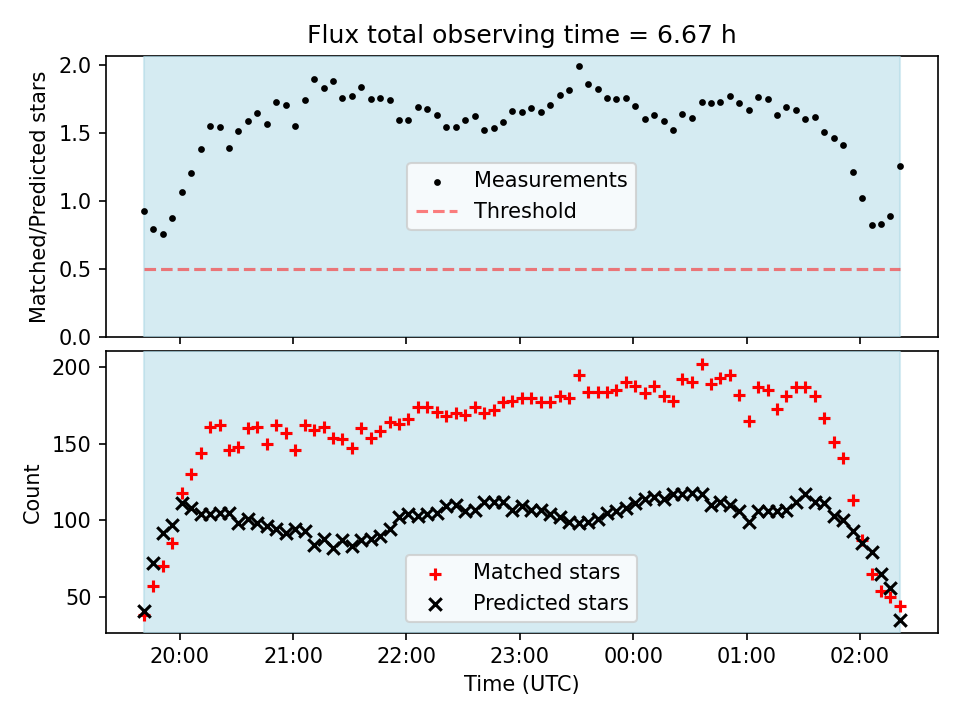 Flux total observing time = 6.67 h

Matched/Predicted stars

2.0
1.5
1.0
0.5
0.0

Measurements
Threshold

Count

200
150
100
50

Matched stars
Predicted stars

20:00 21:00 22:00 23:00 00:00 01:00 02:00

Time (UTC)